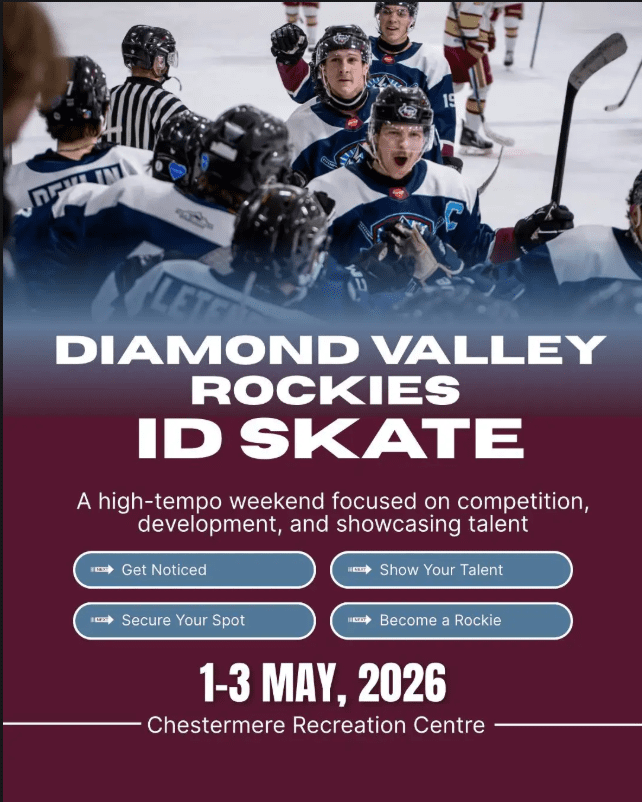 DIAMOND VALLEY ROCKIES
ID SKATE

A high-tempo weekend focused on competition, development, and showcasing talent

Get Noticed

Show Your Talent

Secure Your Spot

Become a Rockie

1-3 MAY, 2026

Chestermere Recreation Centre